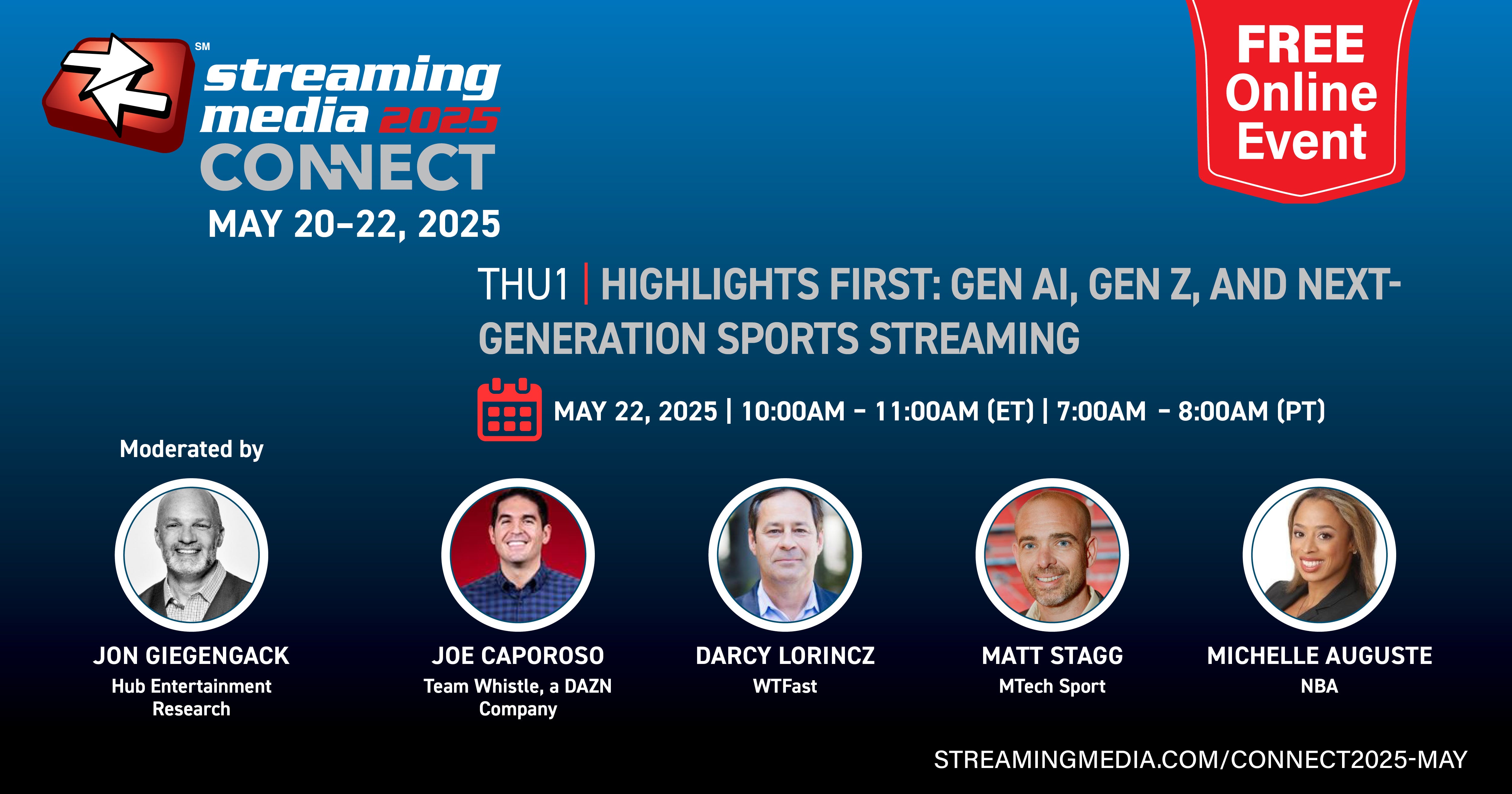 SM
streaming media 2025
CONNECT
MAY 20–22, 2025

FREE Online Event

THU1 | HIGHLIGHTS FIRST: GEN AI, GEN Z, AND NEXT-GENERATION SPORTS STREAMING

MAY 22, 2025 | 10:00AM – 11:00AM (ET) | 7:00AM – 8:00AM (PT)

Moderated by

JON GIEGENGACK
Hub Entertainment Research

JOE CAPOROSO
Team Whistle, a DAZN Company

DARCY LORINCZ
WTFast

MATT STAGG
MTech Sport

MICHELLE AUGUSTE
NBA

STREAMINGMEDIA.COM/CONNECT2025-MAY